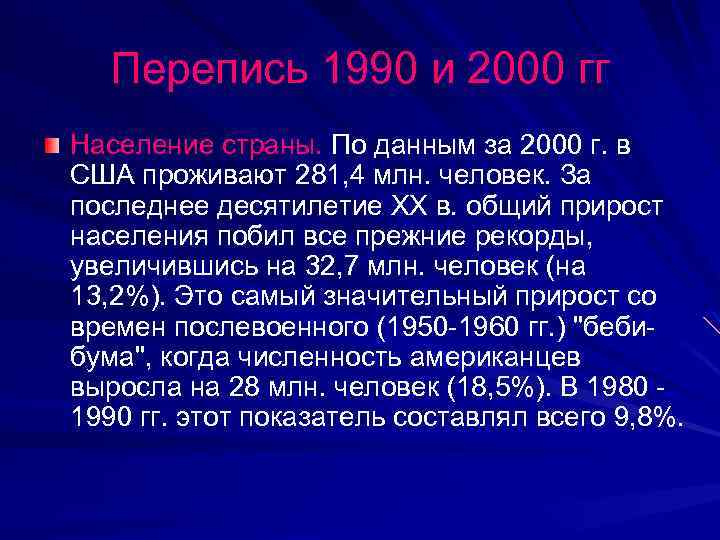 Перепись 1990 и 2000 гг

Население страны. По данным за 2000 г. в США проживают 281,4 млн. человек. За последнее десятилетие XX в. общий прирост населения побил все прежние рекорды, увеличившись на 32,7 млн. человек (на 13,2%). Это самый значительный прирост со времен послевоенного (1950-1960 гг.) "беби-бума", когда численность американцев выросла на 28 млн. человек (18,5%). В 1980 - 1990 гг. этот показатель составлял всего 9,8%.